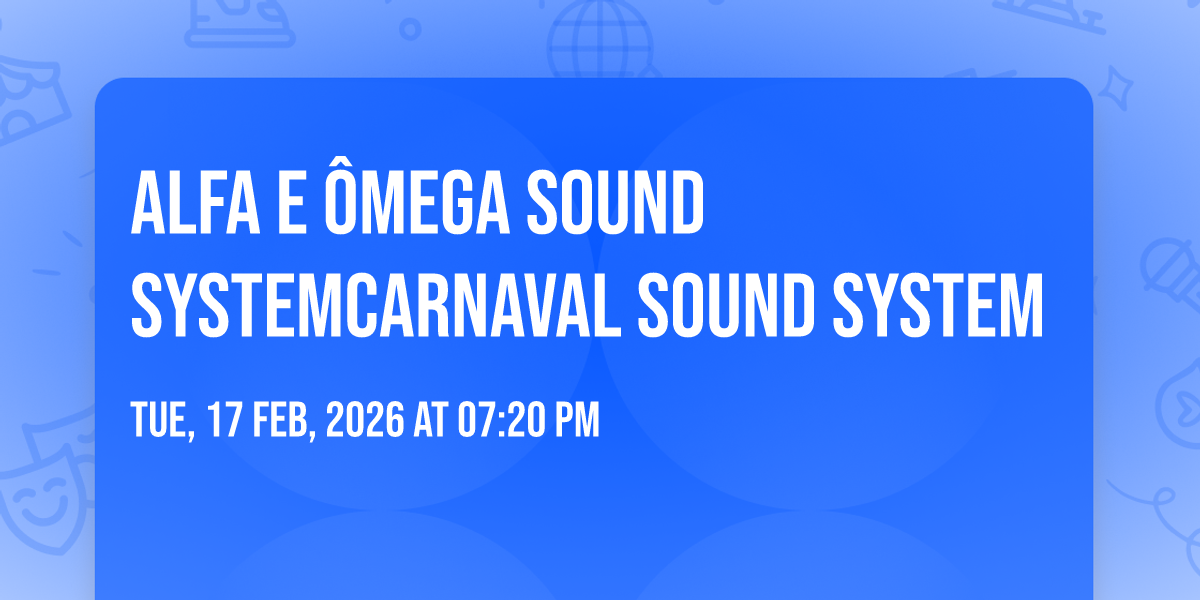 ALFA E ÔMEGA SOUND SYSTEMCARNAVAL SOUND SYSTEM

TUE, 17 FEB, 2026 AT 07:20 PM